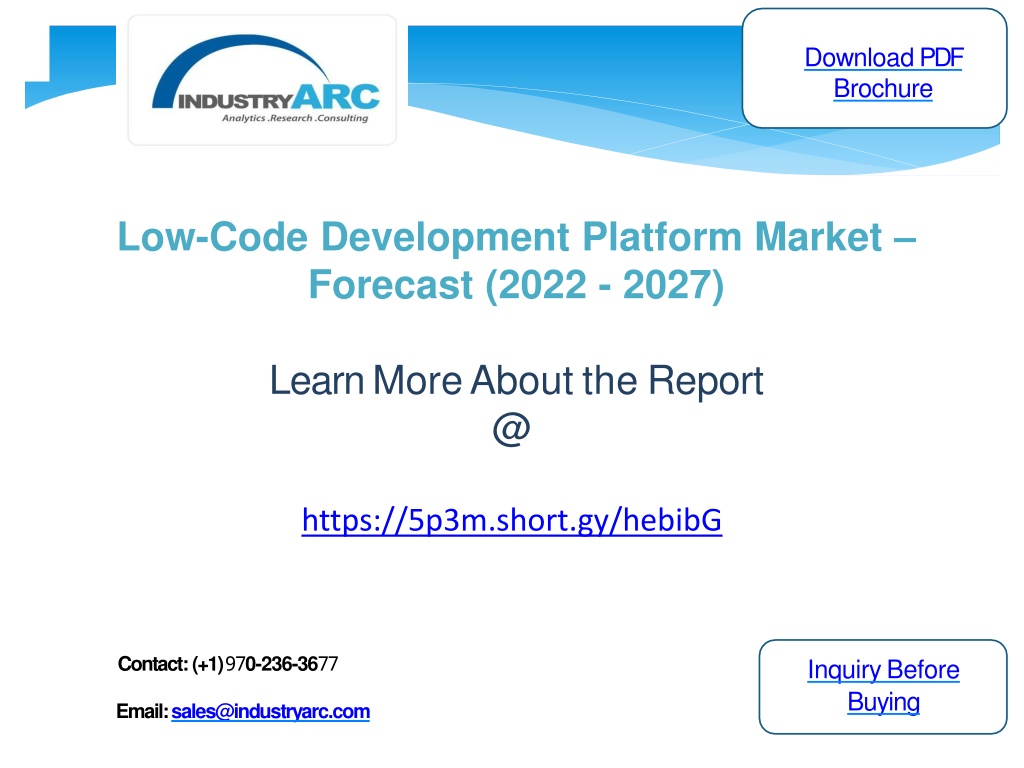 INDUSTRYARC
Analytics .Research .Consulting

Download PDF Brochure

Low-Code Development Platform Market – Forecast (2022 - 2027)

Learn More About the Report @

https://5p3m.short.gy/hebibG

Contact: (+1)970-236-3677

Email: sales@industryarc.com

Inquiry Before Buying